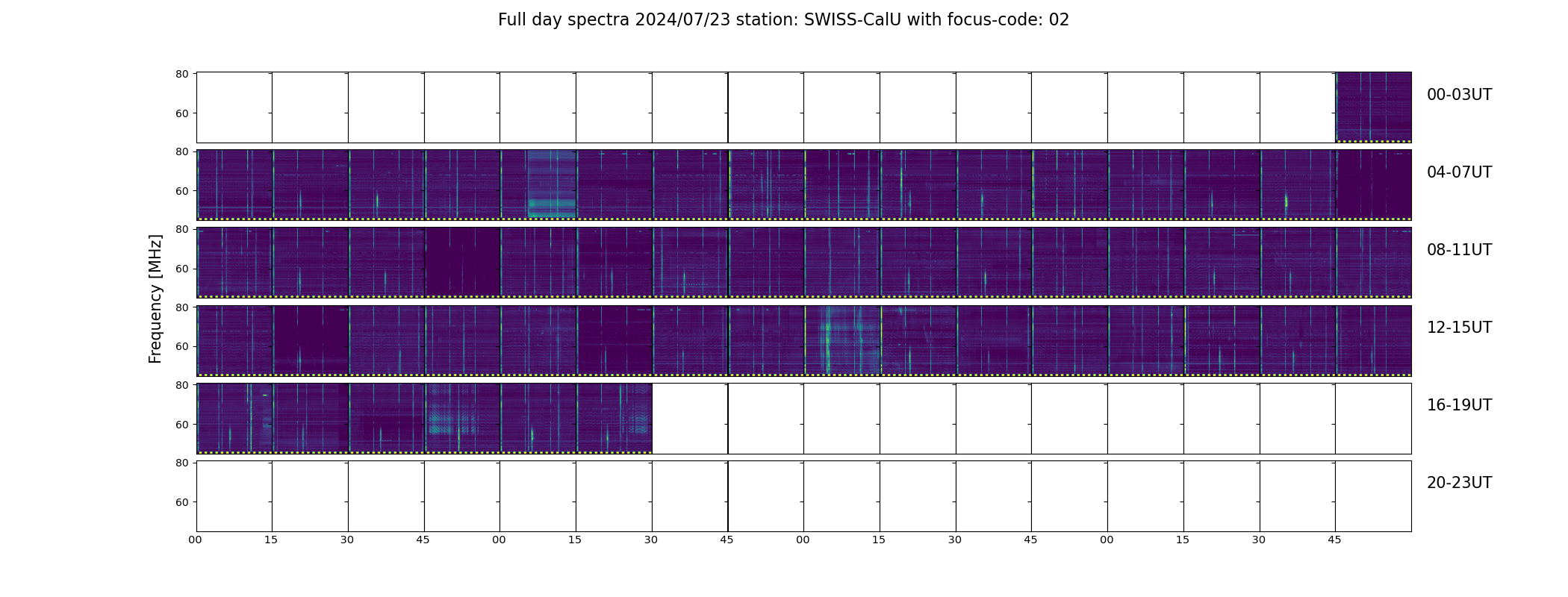 Full day spectra 2024/07/23 station: SWISS-CalU with focus-code: 02

Frequency [MHz]

80
60
00-03UT

80
60
04-07UT

80
60
08-11UT

80
60
12-15UT

80
60
16-19UT

80
60
20-23UT

00 15 30 45 00 15 30 45 00 15 30 45 00 15 30 45